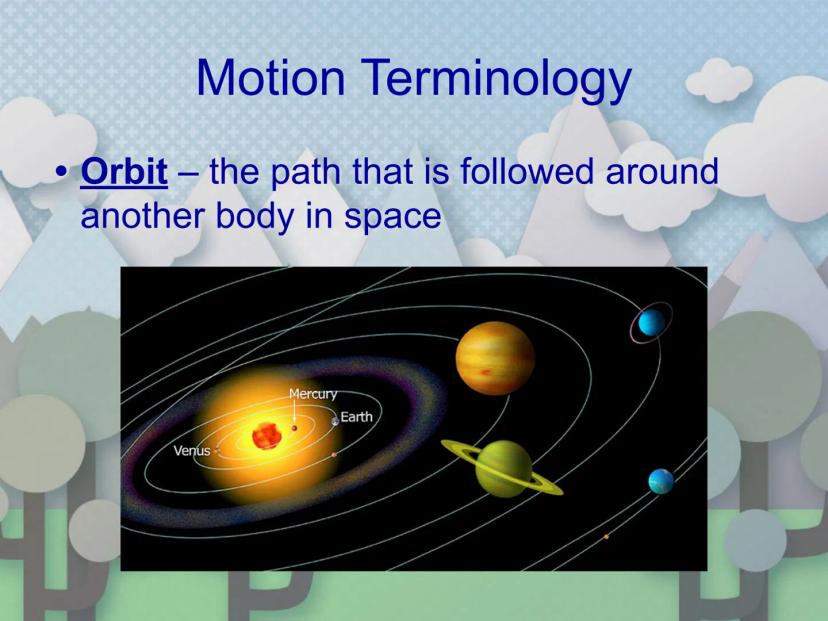 Motion Terminology

• Orbit – the path that is followed around another body in space

Mercury
Earth
Venus